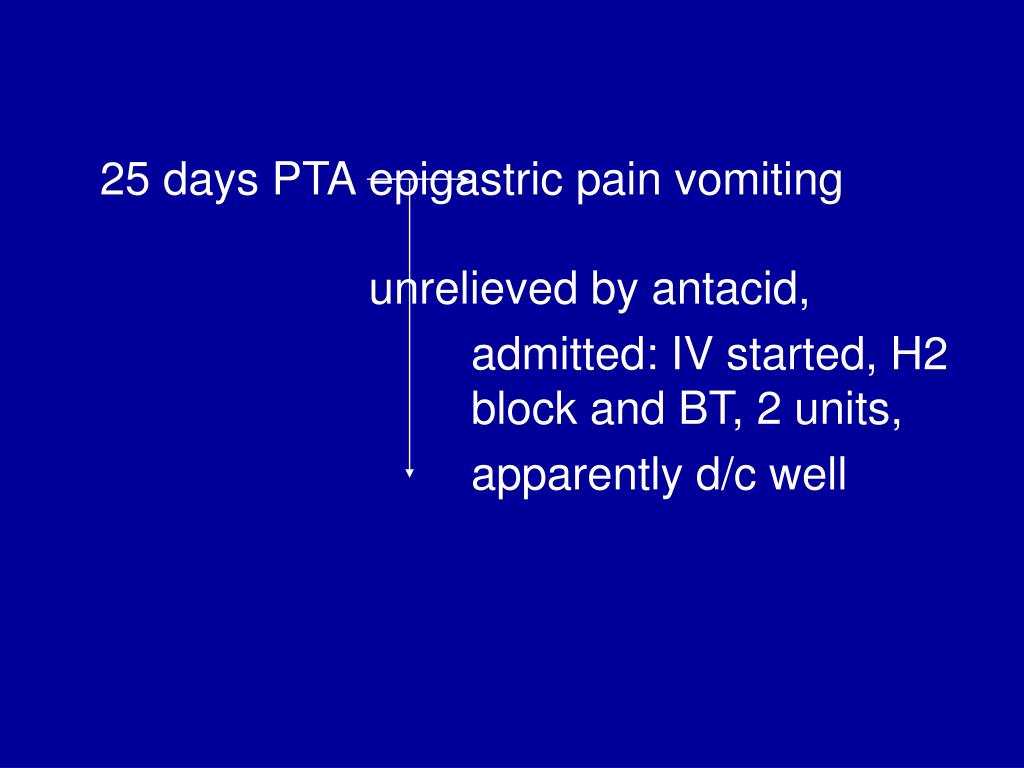 25 days PTA epigastric pain vomiting

unrelieved by antacid,

admitted: IV started, H2 block and BT, 2 units,

apparently d/c well